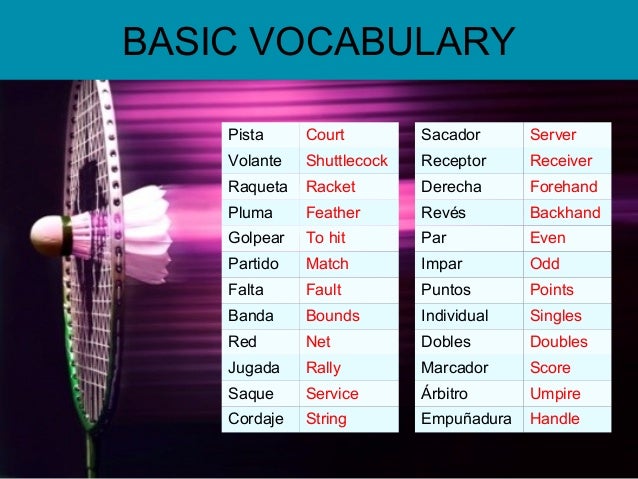 BASIC VOCABULARY

| Pista | Court |
|---|---|
| Volante | Shuttlecock |
| Raqueta | Racket |
| Pluma | Feather |
| Golpear | To hit |
| Partido | Match |
| Falta | Fault |
| Banda | Bounds |
| Red | Net |
| Jugada | Rally |
| Saque | Service |
| Cordaje | String |

| Sacador | Server |
|---|---|
| Receptor | Receiver |
| Derecha | Forehand |
| Revés | Backhand |
| Par | Even |
| Impar | Odd |
| Puntos | Points |
| Individual | Singles |
| Dobles | Doubles |
| Marcador | Score |
| Árbitro | Umpire |
| Empuñadura | Handle |